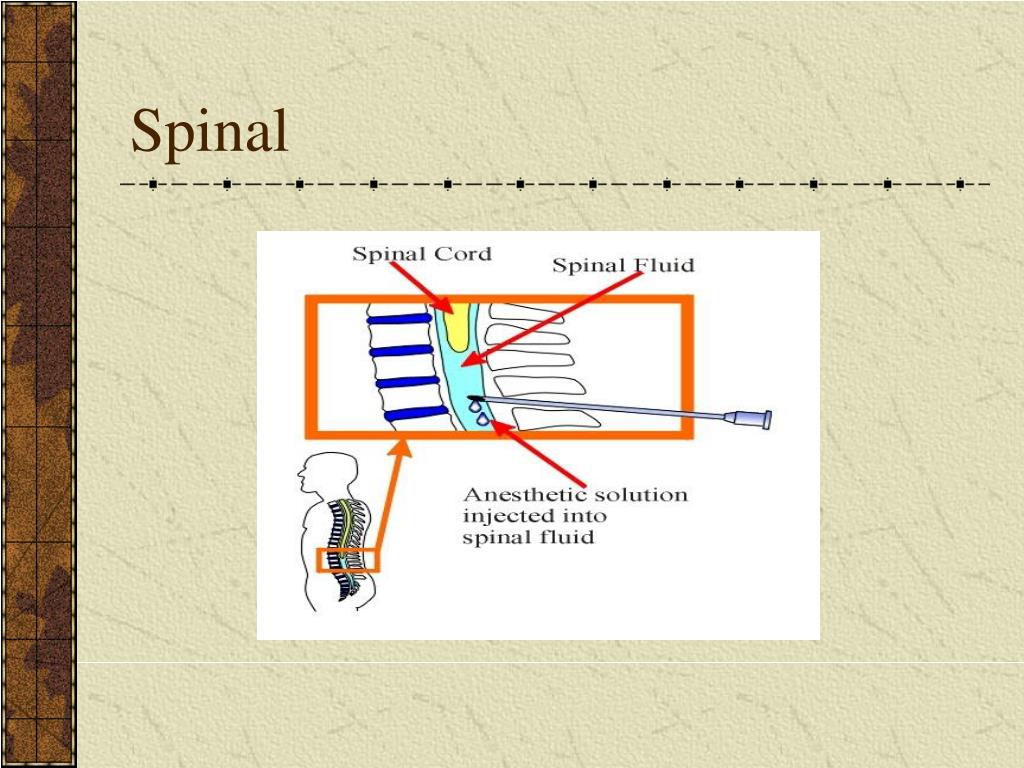 Spinal

Spinal Cord

Spinal Fluid

Anesthetic solution injected into spinal fluid